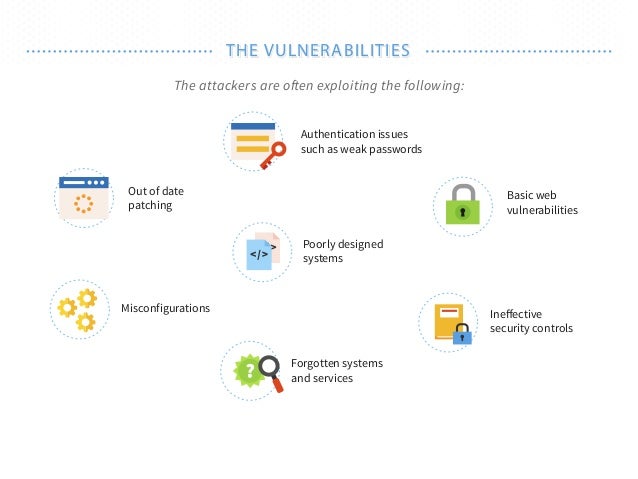 THE VULNERABILITIES

The attackers are often exploiting the following:

Authentication issues such as weak passwords

Out of date patching

Basic web vulnerabilities

</>

Poorly designed systems

Misconfigurations

Ineffective security controls

?

Forgotten systems and services